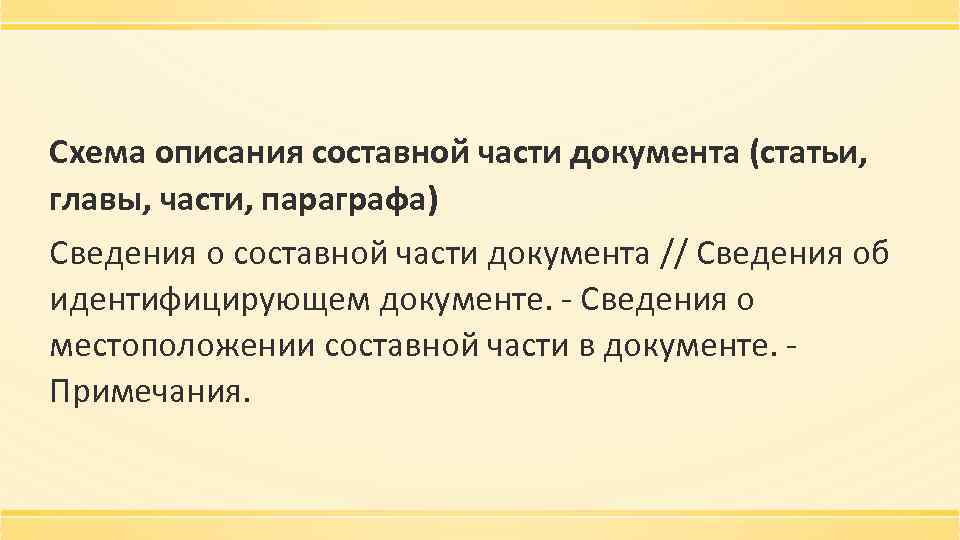 Схема описания составной части документа (статьи, главы, части, параграфа)

Сведения о составной части документа // Сведения об идентифицирующем документе. - Сведения о местоположении составной части в документе. - Примечания.